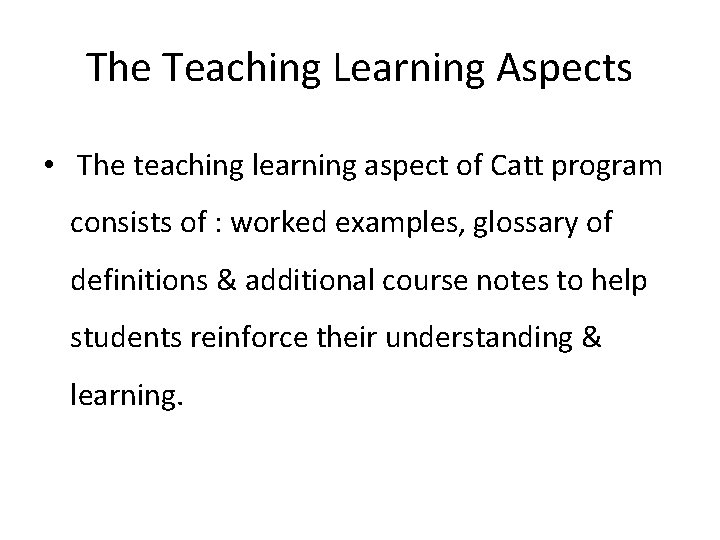 The Teaching Learning Aspects

• The teaching learning aspect of Catt program consists of : worked examples, glossary of definitions & additional course notes to help students reinforce their understanding & learning.